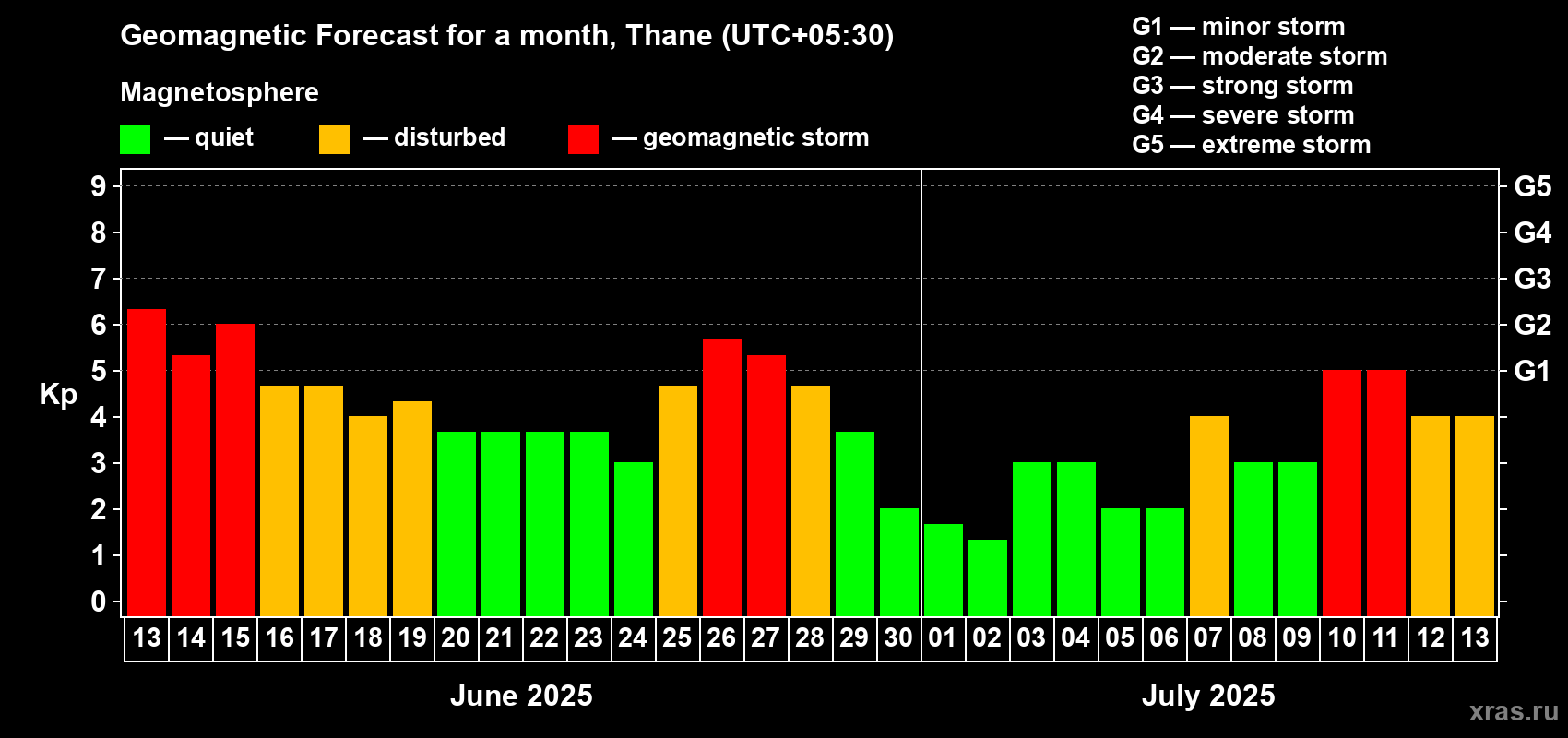 Geomagnetic Forecast for a month, Thane (UTC+05:30)

Magnetosphere

— quiet — disturbed — geomagnetic storm

G1 — minor storm
G2 — moderate storm
G3 — strong storm
G4 — severe storm
G5 — extreme storm

Kp

9
8
7
6
5
4
3
2
1
0

G5
G4
G3
G2
G1

13 14 15 16 17 18 19 20 21 22 23 24 25 26 27 28 29 30 01 02 03 04 05 06 07 08 09 10 11 12 13

June 2025

July 2025

xras.ru